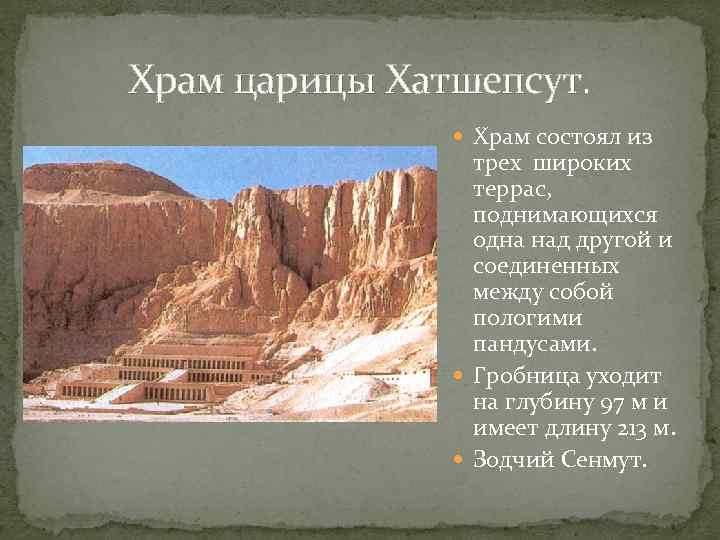 Храм царицы Хатшепсут.

Храм состоял из трех широких террас, поднимающихся одна над другой и соединенных между собой пологими пандусами.

Гробница уходит на глубину 97 м и имеет длину 213 м.

Зодчий Сенмут.